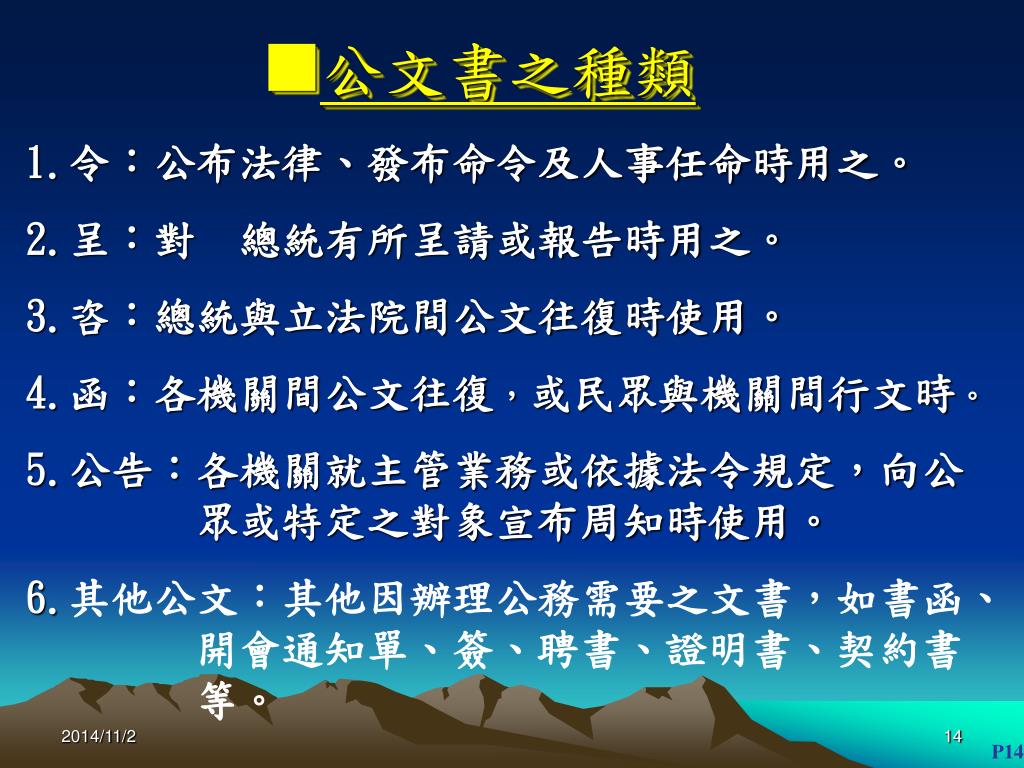 ■公文書之種類

1.令：公布法律、發布命令及人事任命時用之。

2.呈：對　總統有所呈請或報告時用之。

3.咨：總統與立法院間公文往復時使用。

4.函：各機關間公文往復，或民眾與機關間行文時。

5.公告：各機關就主管業務或依據法令規定，向公眾或特定之對象宣布周知時使用。

6.其他公文：其他因辦理公務需要之文書，如書函、開會通知單、簽、聘書、證明書、契約書等。

2014/11/2

14

P14